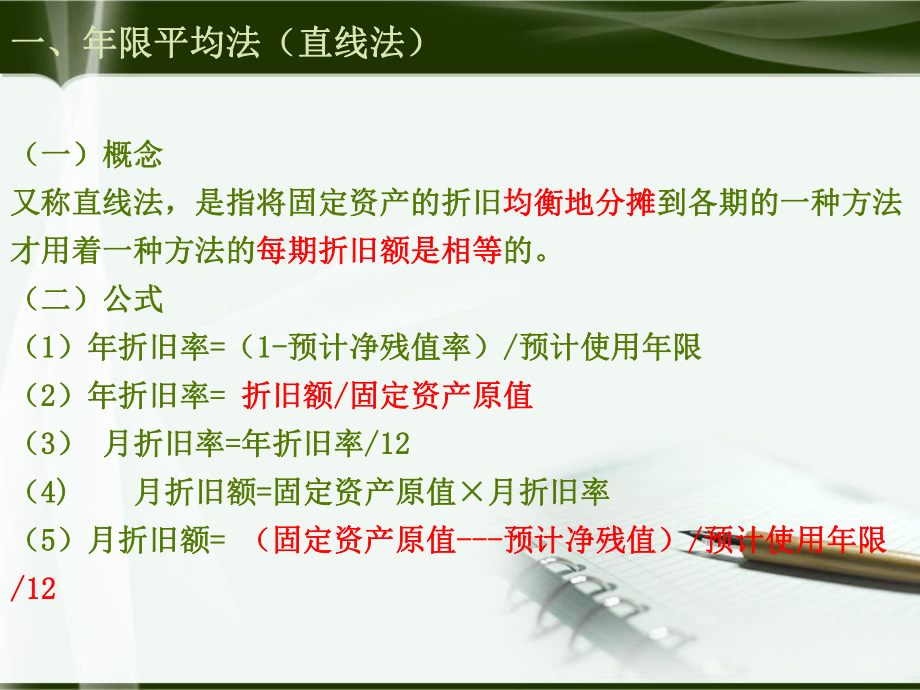 一、年限平均法（直线法）

（一）概念
又称直线法，是指将固定资产的折旧均衡地分摊到各期的一种方法才用着一种方法的每期折旧额是相等的。
（二）公式
（1）年折旧率=（1-预计净残值率）/预计使用年限
（2）年折旧率= 折旧额/固定资产原值
（3） 月折旧率=年折旧率/12
（4） 月折旧额=固定资产原值×月折旧率
（5）月折旧额= （固定资产原值---预计净残值）/预计使用年限/12